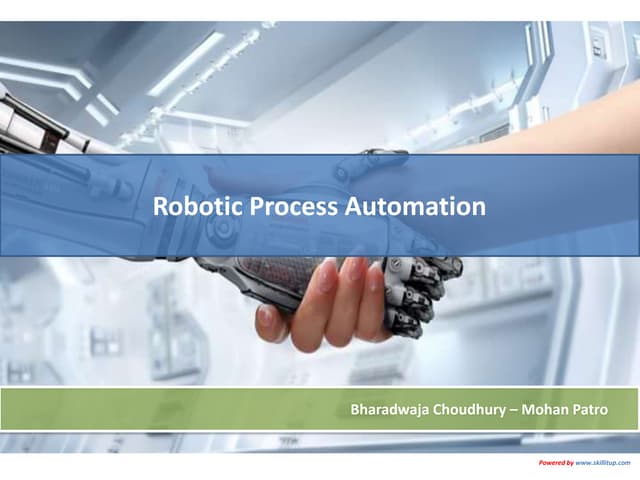 Robotic Process Automation

Bharadwaja Choudhury – Mohan Patro

Powered by www.skillitup.com